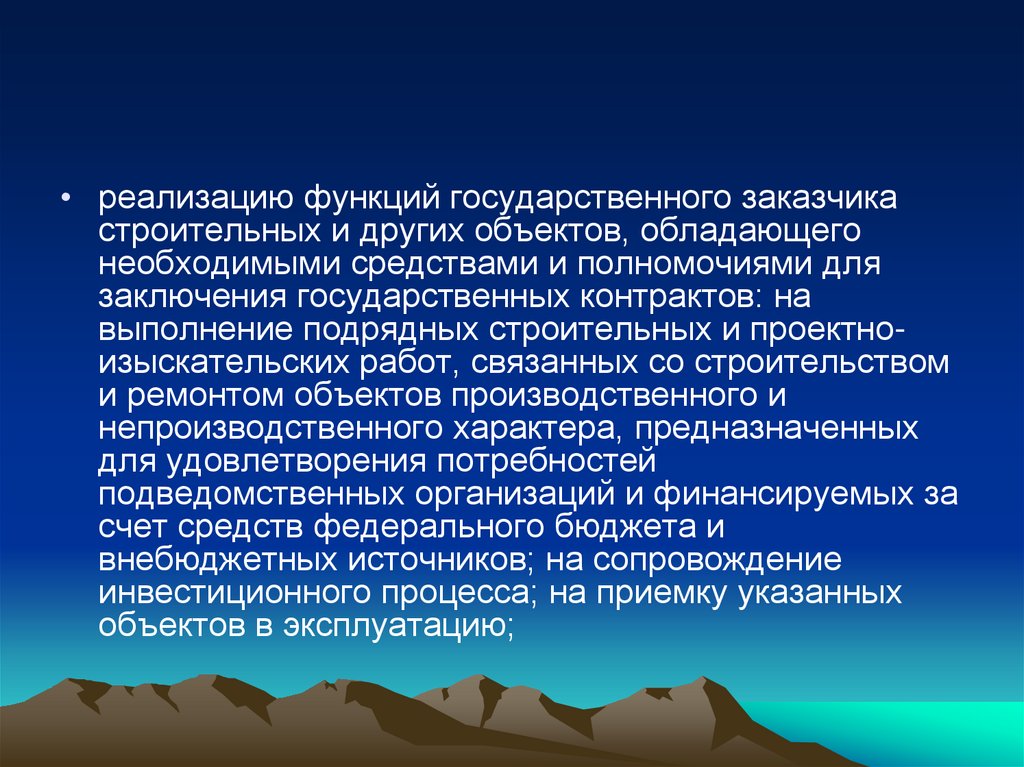 • реализацию функций государственного заказчика строительных и других объектов, обладающего необходимыми средствами и полномочиями для заключения государственных контрактов: на выполнение подрядных строительных и проектно-изыскательских работ, связанных со строительством и ремонтом объектов производственного и непроизводственного характера, предназначенных для удовлетворения потребностей подведомственных организаций и финансируемых за счет средств федерального бюджета и внебюджетных источников; на сопровождение инвестиционного процесса; на приемку указанных объектов в эксплуатацию;